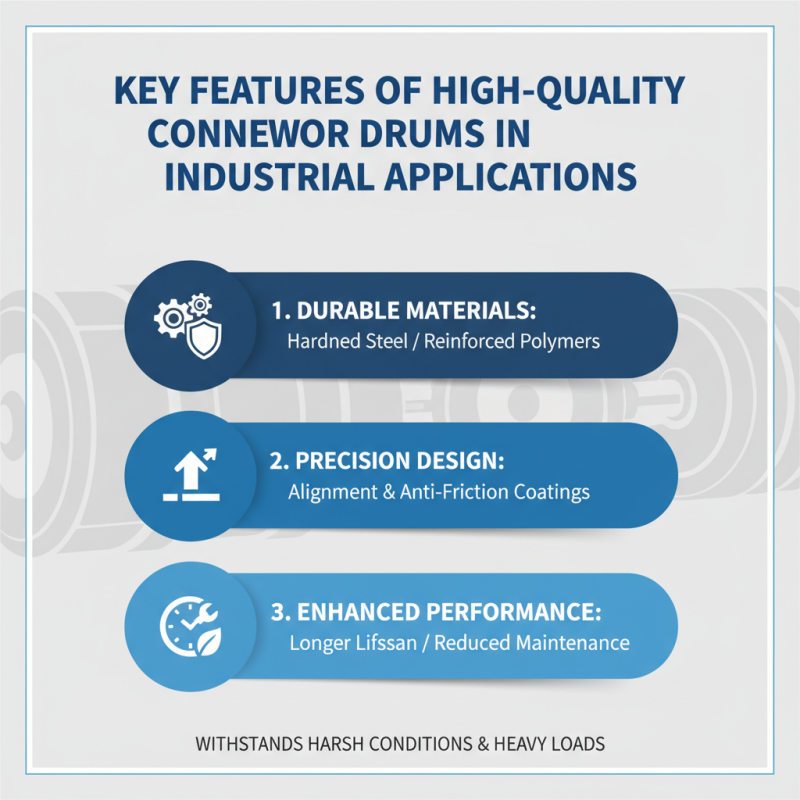 KEY FEATURES OF HIGH-QUALITY CONNEWOR DRUMS IN INDUSTRIAL APPLICATIONS

1. DURABLE MATERIALS:
Hardned Steel / Reinforced Polymers

2. PRECISION DESIGN:
Alignment & Anti-Friction Coatings

3. ENHANCED PERFORMANCE:
Longer Lifssan / Reduced Maintenance

WITHSTANDS HARSH CONDITIONS & HEAVY LOADS